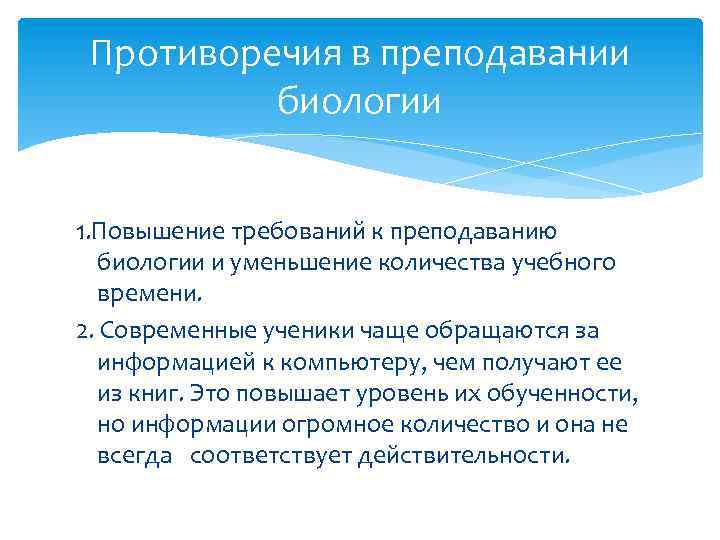 Противоречия в преподавании биологии

1.Повышение требований к преподаванию биологии и уменьшение количества учебного времени.

2. Современные ученики чаще обращаются за информацией к компьютеру, чем получают ее из книг. Это повышает уровень их обученности, но информации огромное количество и она не всегда соответствует действительности.